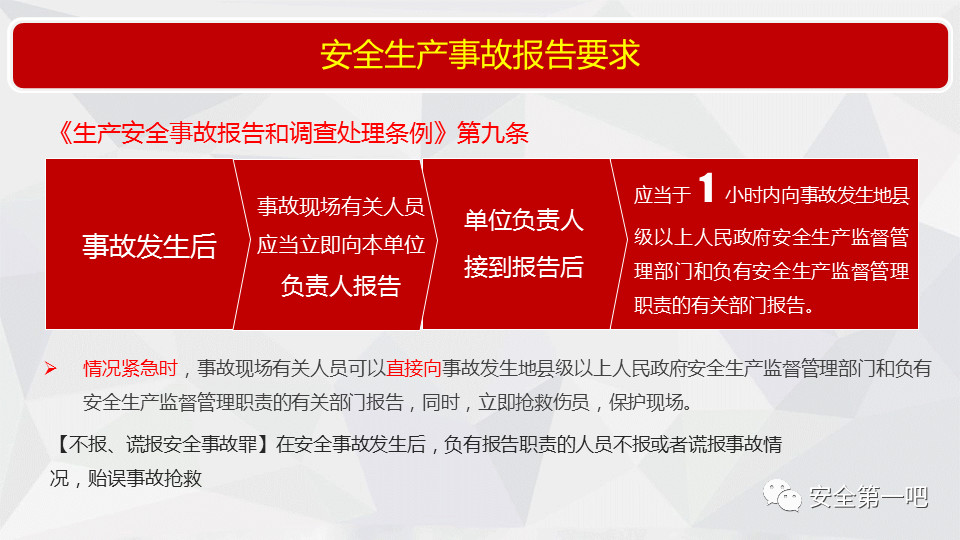 安全生产事故报告要求

《生产安全事故报告和调查处理条例》第九条

事故发生后

事故现场有关人员应当立即向本单位负责人报告

单位负责人接到报告后

应当于 1 小时内向事故发生地县级以上人民政府安全生产监督管理部门和负有安全生产监督管理职责的有关部门报告。

➢ 情况紧急时，事故现场有关人员可以直接向事故发生地县级以上人民政府安全生产监督管理部门和负有安全生产监督管理职责的有关部门报告，同时，立即抢救伤员，保护现场。

【不报、谎报安全事故罪】在安全事故发生后，负有报告职责的人员不报或者谎报事故情况，贻误事故抢救

安全第一吧